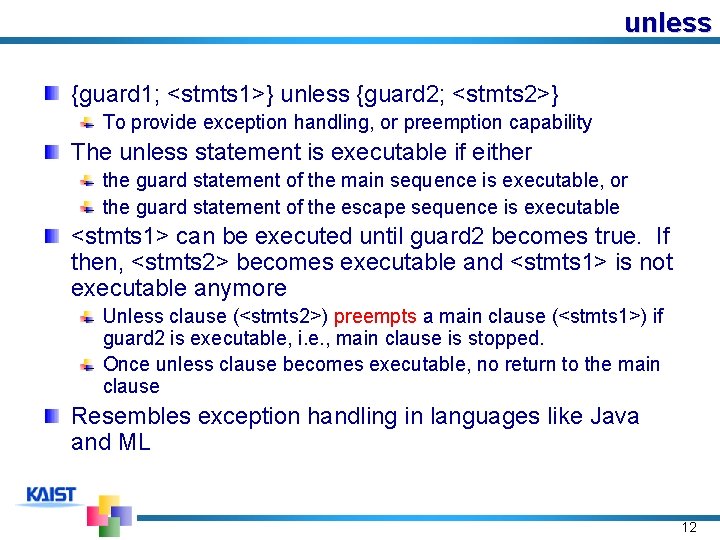 unless

{guard1; <stmts1>} unless {guard2; <stmts2>}

To provide exception handling, or preemption capability

The unless statement is executable if either

the guard statement of the main sequence is executable, or

the guard statement of the escape sequence is executable

<stmts1> can be executed until guard2 becomes true. If then, <stmts2> becomes executable and <stmts1> is not executable anymore

Unless clause (<stmts2>) preempts a main clause (<stmts1>) if guard2 is executable, i.e., main clause is stopped.

Once unless clause becomes executable, no return to the main clause

Resembles exception handling in languages like Java and ML

KAIST

12